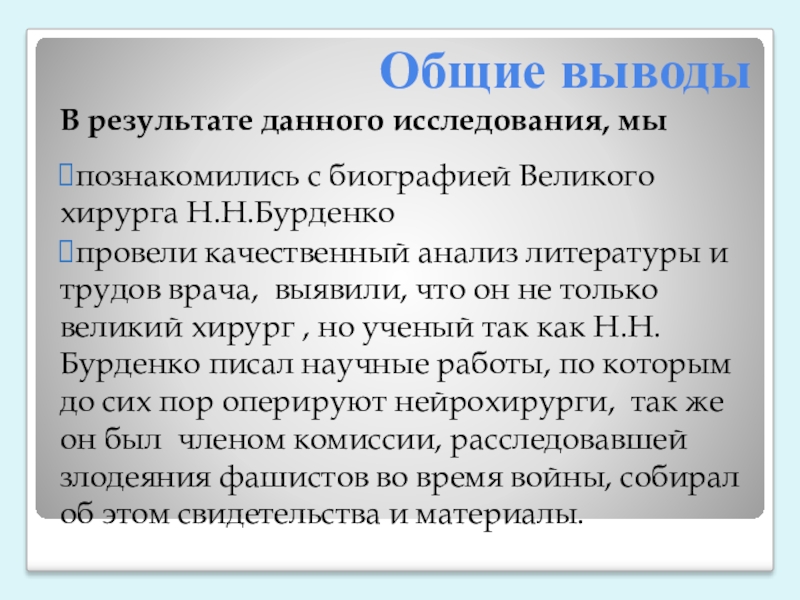 Общие выводы

В результате данного исследования, мы

познакомились с биографией Великого хирурга Н.Н.Бурденко

провели качественный анализ литературы и трудов врача,  выявили, что он не только великий хирург , но ученый так как Н.Н. Бурденко писал научные работы, по которым до сих пор оперируют нейрохирурги,  так же он был  членом комиссии, расследовавшей злодеяния фашистов во время войны, собирал об этом свидетельства и материалы.